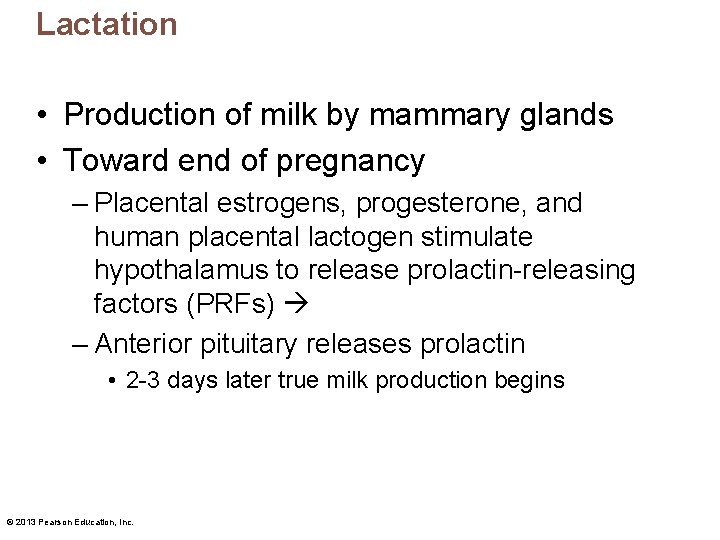 Lactation

• Production of milk by mammary glands
• Toward end of pregnancy
– Placental estrogens, progesterone, and human placental lactogen stimulate hypothalamus to release prolactin-releasing factors (PRFs) →
– Anterior pituitary releases prolactin
• 2-3 days later true milk production begins

© 2013 Pearson Education, Inc.